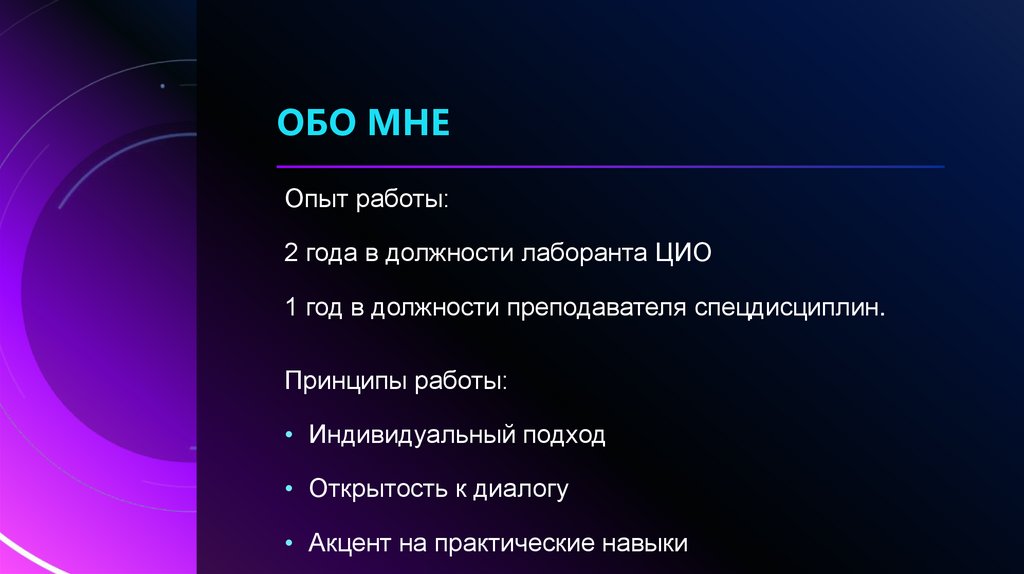 ОБО МНЕ

Опыт работы:

2 года в должности лаборанта ЦИО

1 год в должности преподавателя спецдисциплин.

Принципы работы:

• Индивидуальный подход

• Открытость к диалогу

• Акцент на практические навыки